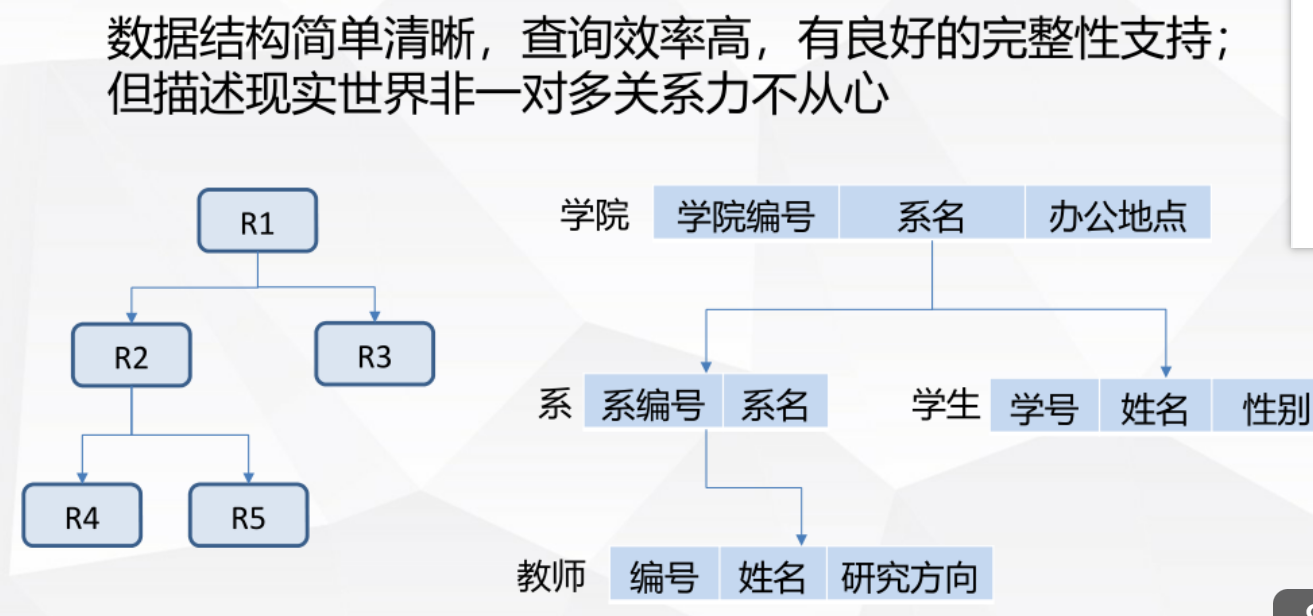 数据结构简单清晰，查询效率高，有良好的完整性支持；但描述现实世界非一对多关系力不从心

R1

R2

R3

R4

R5

学院
| 学院编号 | 系名 | 办公地点 |
|---|---|---|

系
| 系编号 | 系名 |
|---|---|

学生
| 学号 | 姓名 | 性别 |
|---|---|---|

教师
| 编号 | 姓名 | 研究方向 |
|---|---|---|